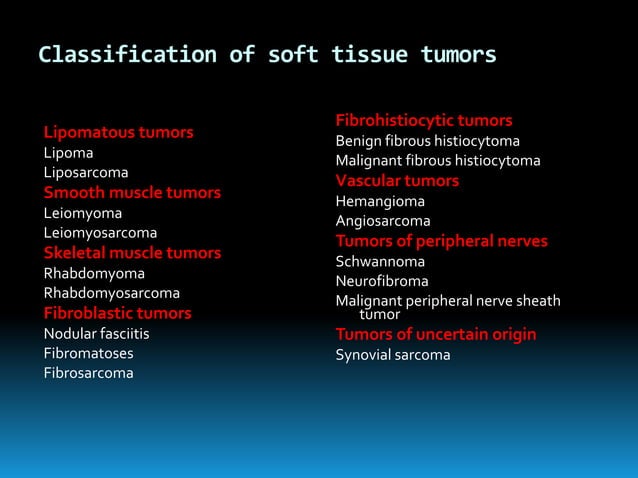 Classification of soft tissue tumors

Lipomatous tumors
Lipoma
Liposarcoma
Smooth muscle tumors
Leiomyoma
Leiomyosarcoma
Skeletal muscle tumors
Rhabdomyoma
Rhabdomyosarcoma
Fibroblastic tumors
Nodular fasciitis
Fibromatoses
Fibrosarcoma

Fibrohistiocytic tumors
Benign fibrous histiocytoma
Malignant fibrous histiocytoma
Vascular tumors
Hemangioma
Angiosarcoma
Tumors of peripheral nerves
Schwannoma
Neurofibroma
Malignant peripheral nerve sheath tumor
Tumors of uncertain origin
Synovial sarcoma